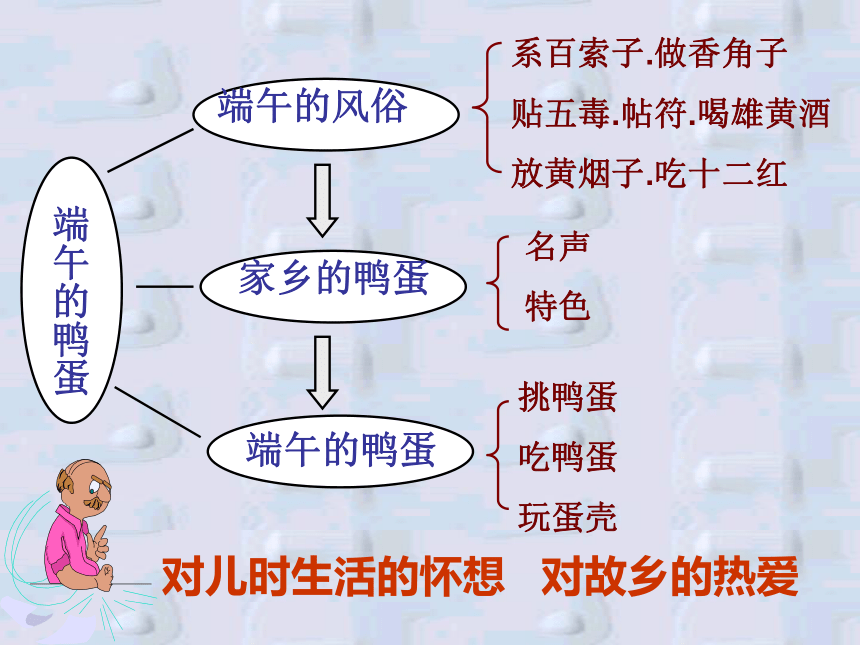 端午的鸭蛋

端午的风俗

系百索子.做香角子
贴五毒.帖符.喝雄黄酒
放黄烟子.吃十二红

家乡的鸭蛋

名声
特色

端午的鸭蛋

挑鸭蛋
吃鸭蛋
玩蛋壳

对儿时生活的怀想　对故乡的热爱